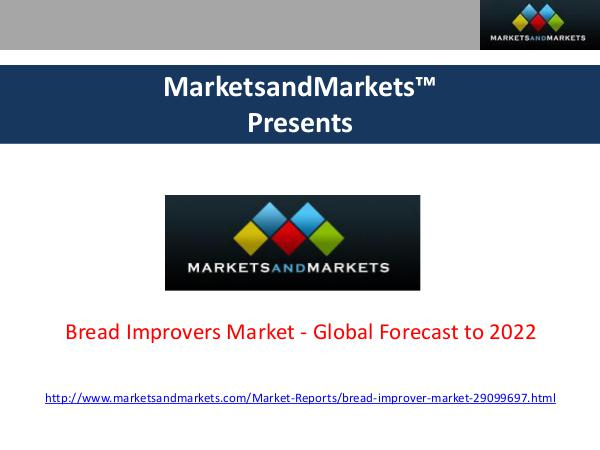 MARKETSANDMARKETS

MarketsandMarkets™
Presents

MARKETSANDMARKETS

Bread Improvers Market - Global Forecast to 2022

http://www.marketsandmarkets.com/Market-Reports/bread-improver-market-29099697.html